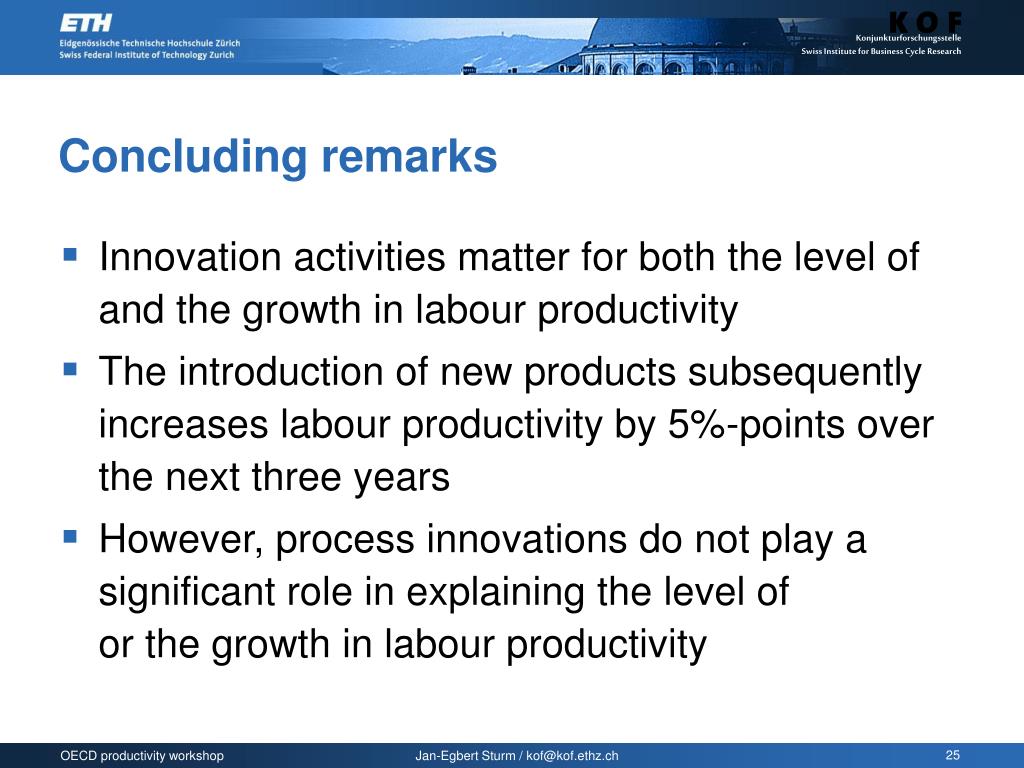 ETH
Eidgenössische Technische Hochschule Zürich
Swiss Federal Institute of Technology Zurich

KOF
Konjunkturforschungsstelle
Swiss Institute for Business Cycle Research

Concluding remarks

▪ Innovation activities matter for both the level of and the growth in labour productivity
▪ The introduction of new products subsequently increases labour productivity by 5%-points over the next three years
▪ However, process innovations do not play a significant role in explaining the level of or the growth in labour productivity

OECD productivity workshop
Jan-Egbert Sturm / kof@kof.ethz.ch
25